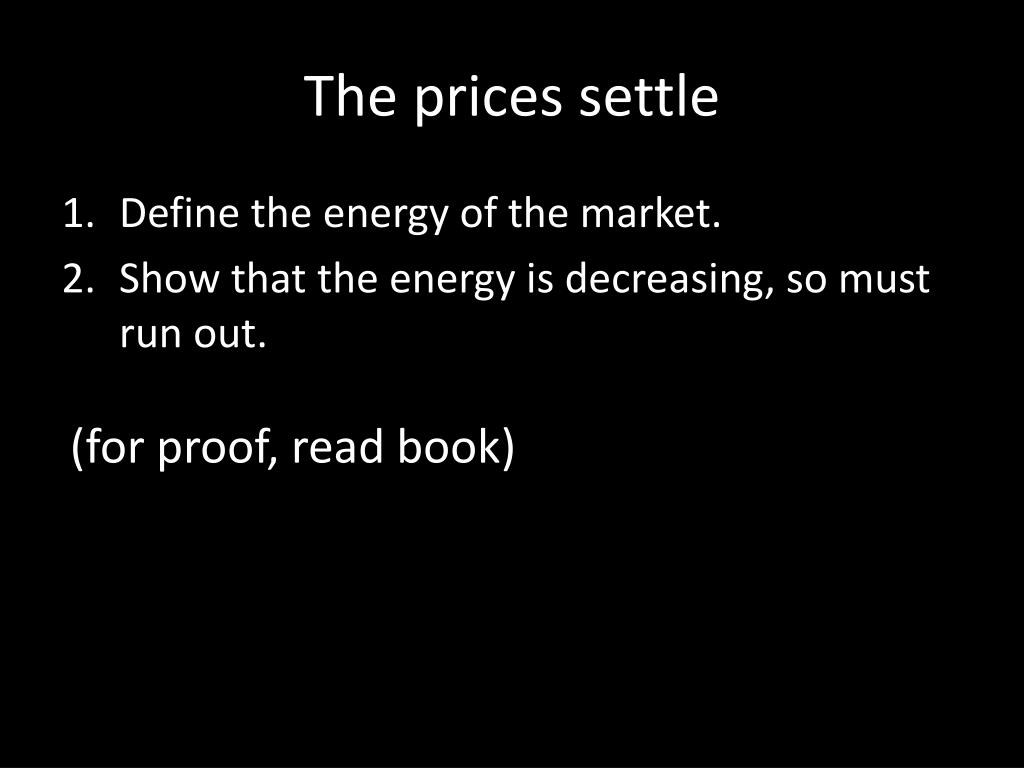 The prices settle

1. Define the energy of the market.
2. Show that the energy is decreasing, so must run out.

(for proof, read book)